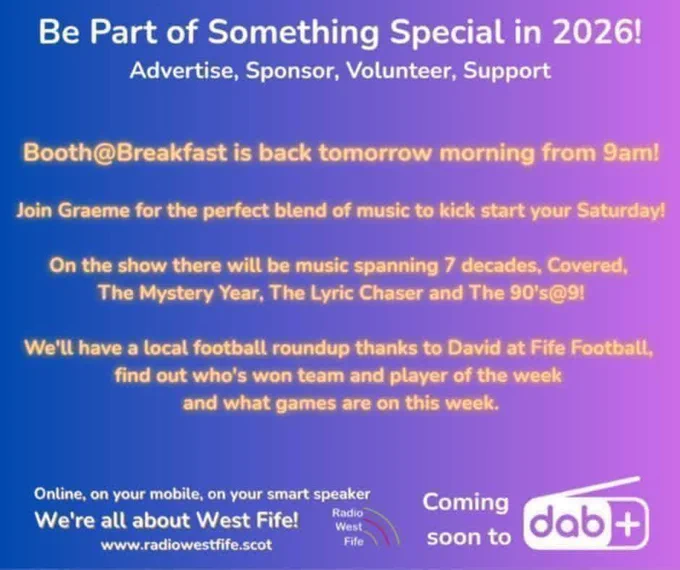 Be Part of Something Special in 2026!
Advertise, Sponsor, Volunteer, Support

Booth@Breakfast is back tomorrow morning from 9am!

Join Graeme for the perfect blend of music to kick start your Saturday!

On the show there will be music spanning 7 decades, Covered, The Mystery Year, The Lyric Chaser and The 90's@9!

We'll have a local football roundup thanks to David at Fife Football, find out who's won team and player of the week and what games are on this week.

Online, on your mobile, on your smart speaker
We're all about West Fife!
www.radiowestfife.scot

Radio West Fife

Coming soon to dab+